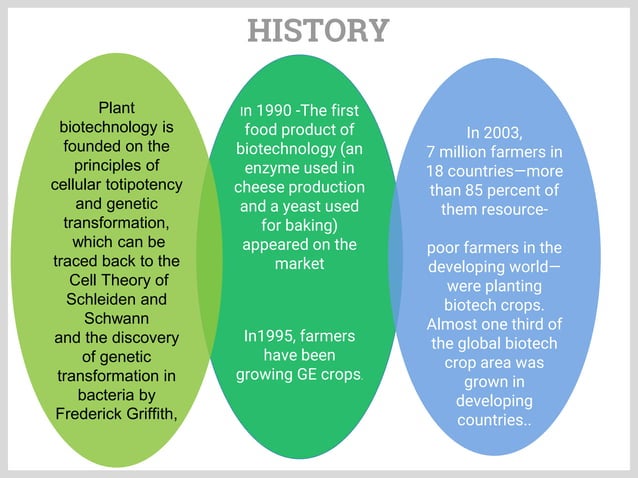 HISTORY

Plant biotechnology is founded on the principles of cellular totipotency and genetic transformation, which can be traced back to the Cell Theory of Schleiden and Schwann and the discovery of genetic transformation in bacteria by Frederick Griffith,

In 1990 -The first food product of biotechnology (an enzyme used in cheese production and a yeast used for baking) appeared on the market

In1995, farmers have been growing GE crops.

In 2003, 7 million farmers in 18 countries—more than 85 percent of them resource-

poor farmers in the developing world—were planting biotech crops. Almost one third of the global biotech crop area was grown in developing countries..